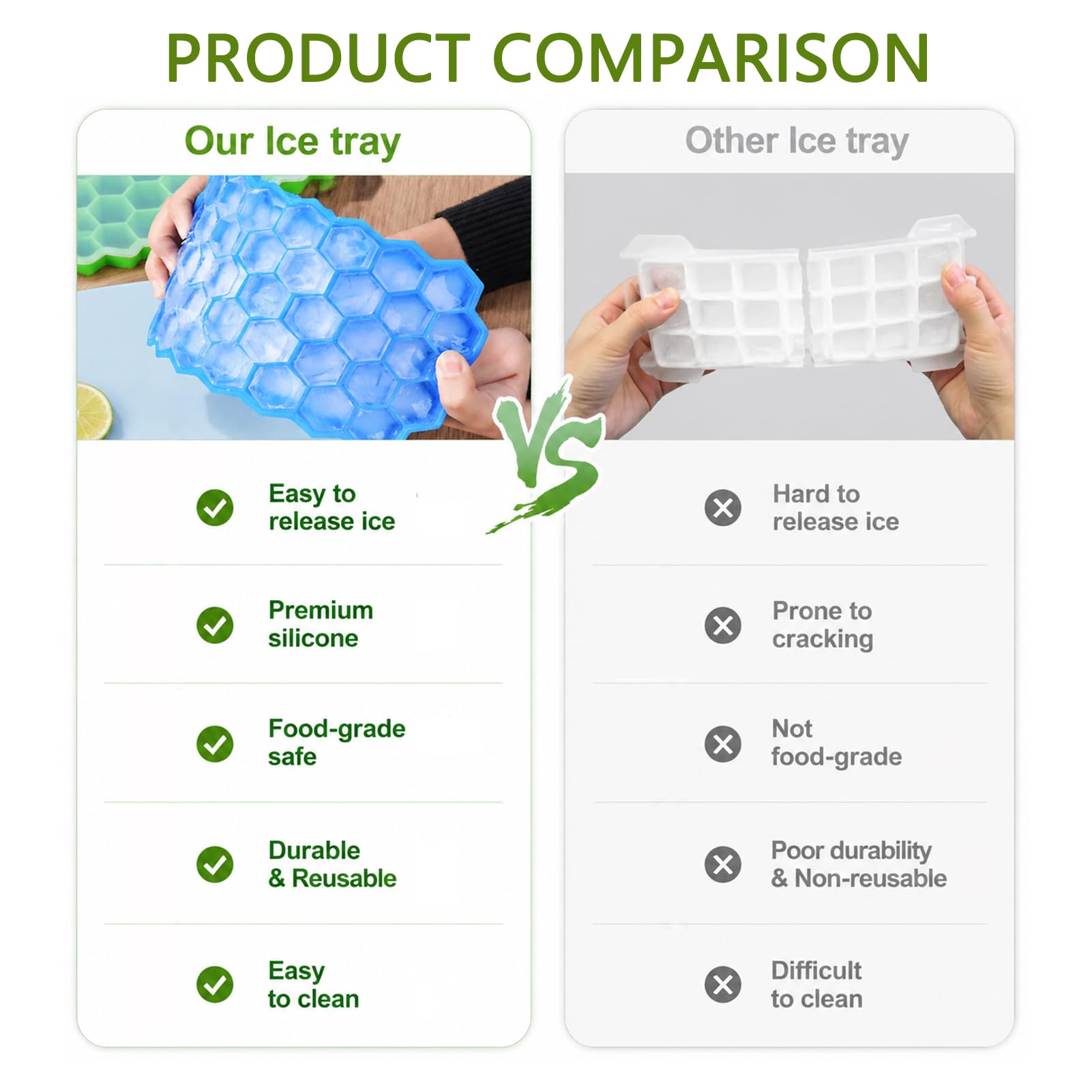 PRODUCT COMPARISON

Our Ice tray

Easy to release ice

Premium silicone

Food-grade safe

Durable & Reusable

Easy to clean

VS

Other Ice tray

Hard to release ice

Prone to cracking

Not food-grade

Poor durability & Non-reusable

Difficult to clean